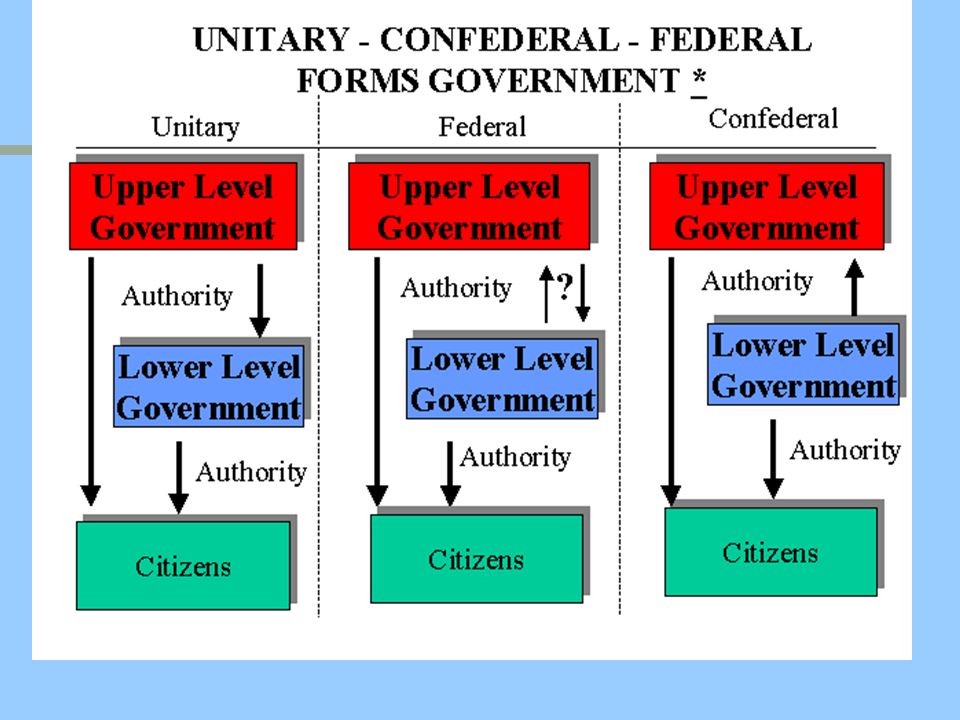 UNITARY - CONFEDERAL - FEDERAL FORMS GOVERNMENT *

Unitary

Upper Level Government

Authority

Lower Level Government

Authority

Citizens

Federal

Upper Level Government

Authority

?

Lower Level Government

Authority

Citizens

Confederal

Upper Level Government

Authority

Lower Level Government

Authority

Citizens